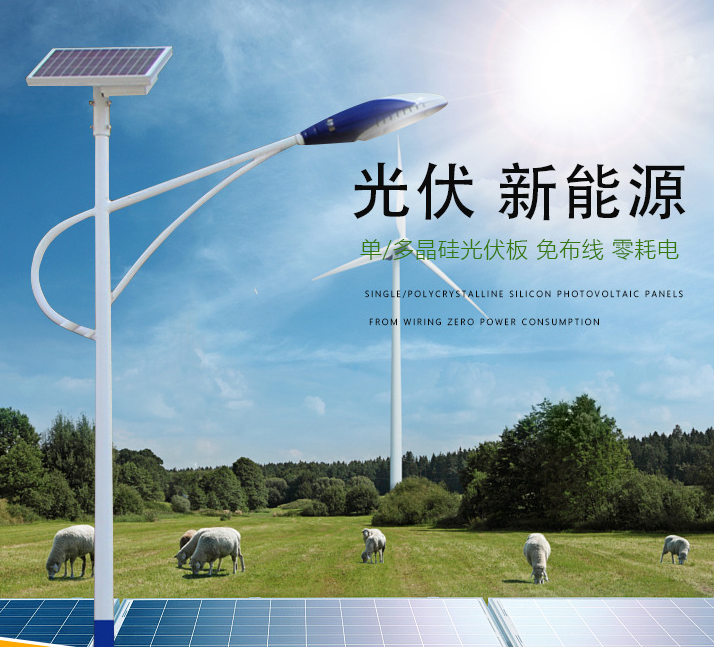 光伏 新能源

单/多晶硅光伏板 免布线 零耗电

SINGLE/POLYCRYSTALLINE SILICON PHOTOVOLTAIC PANELS

FROM WIRING ZERO POWER CONSUMPTION